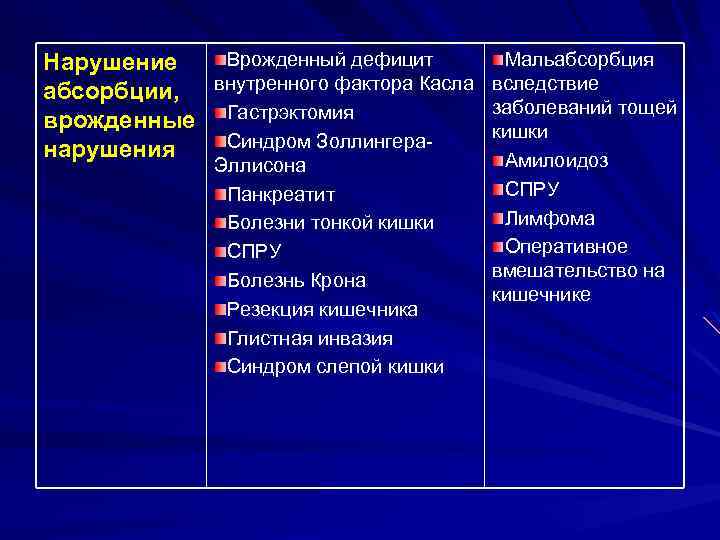 | Нарушение абсорбции, врожденные нарушения | Врожденный дефицит внутренного фактора Касла<br>Гастрэктомия<br>Синдром Золлингера-Эллисона<br>Панкреатит<br>Болезни тонкой кишки<br>СПРУ<br>Болезнь Крона<br>Резекция кишечника<br>Глистная инвазия<br>Синдром слепой кишки | Мальабсорбция вследствие заболеваний тощей кишки<br>Амилоидоз<br>СПРУ<br>Лимфома<br>Оперативное вмешательство на кишечнике |
|---|---|---|